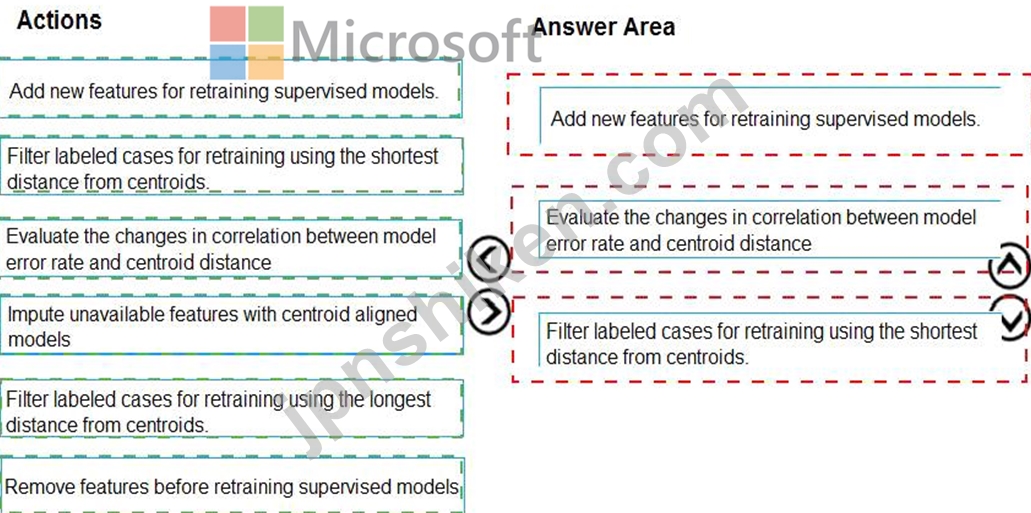 Actions

Microsoft

Add new features for retraining supervised models.

Filter labeled cases for retraining using the shortest distance from centroids.

Evaluate the changes in correlation between model error rate and centroid distance

Impute unavailable features with centroid aligned models

Filter labeled cases for retraining using the longest distance from centroids.

Remove features before retraining supervised models

Answer Area

Add new features for retraining supervised models.

Evaluate the changes in correlation between model error rate and centroid distance

Filter labeled cases for retraining using the shortest distance from centroids.

jpnshiken.com